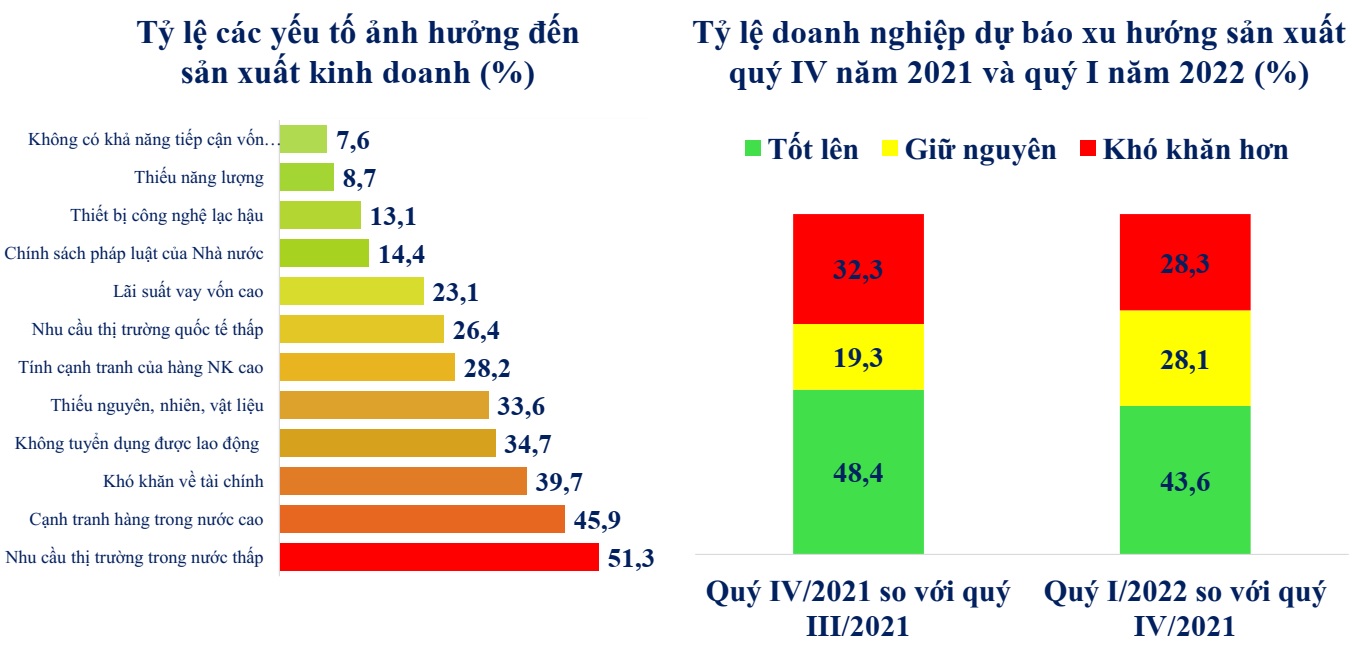 Tỷ lệ các yếu tố ảnh hưởng đến sản xuất kinh doanh (%)

Không có khả năng tiếp cận vốn… 7,6
Thiếu năng lượng 8,7
Thiết bị công nghệ lạc hậu 13,1
Chính sách pháp luật của Nhà nước 14,4
Lãi suất vay vốn cao 23,1
Nhu cầu thị trường quốc tế thấp 26,4
Tính cạnh tranh của hàng NK cao 28,2
Thiếu nguyên, nhiên, vật liệu 33,6
Không tuyển dụng được lao động 34,7
Khó khăn về tài chính 39,7
Cạnh tranh hàng trong nước cao 45,9
Nhu cầu thị trường trong nước thấp 51,3

Tỷ lệ doanh nghiệp dự báo xu hướng sản xuất quý IV năm 2021 và quý I năm 2022 (%)

Tốt lên Giữ nguyên Khó khăn hơn

32,3
19,3
48,4

28,3
28,1
43,6

Quý IV/2021 so với quý III/2021

Quý I/2022 so với quý IV/2021